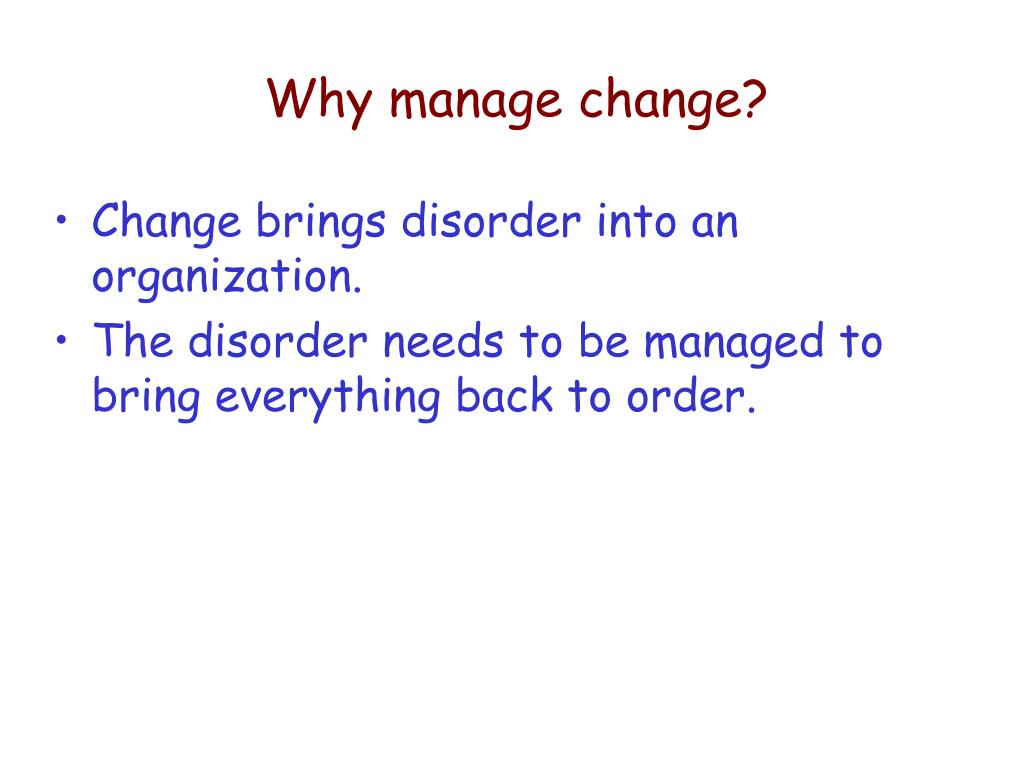 Why manage change?

• Change brings disorder into an organization.
• The disorder needs to be managed to bring everything back to order.